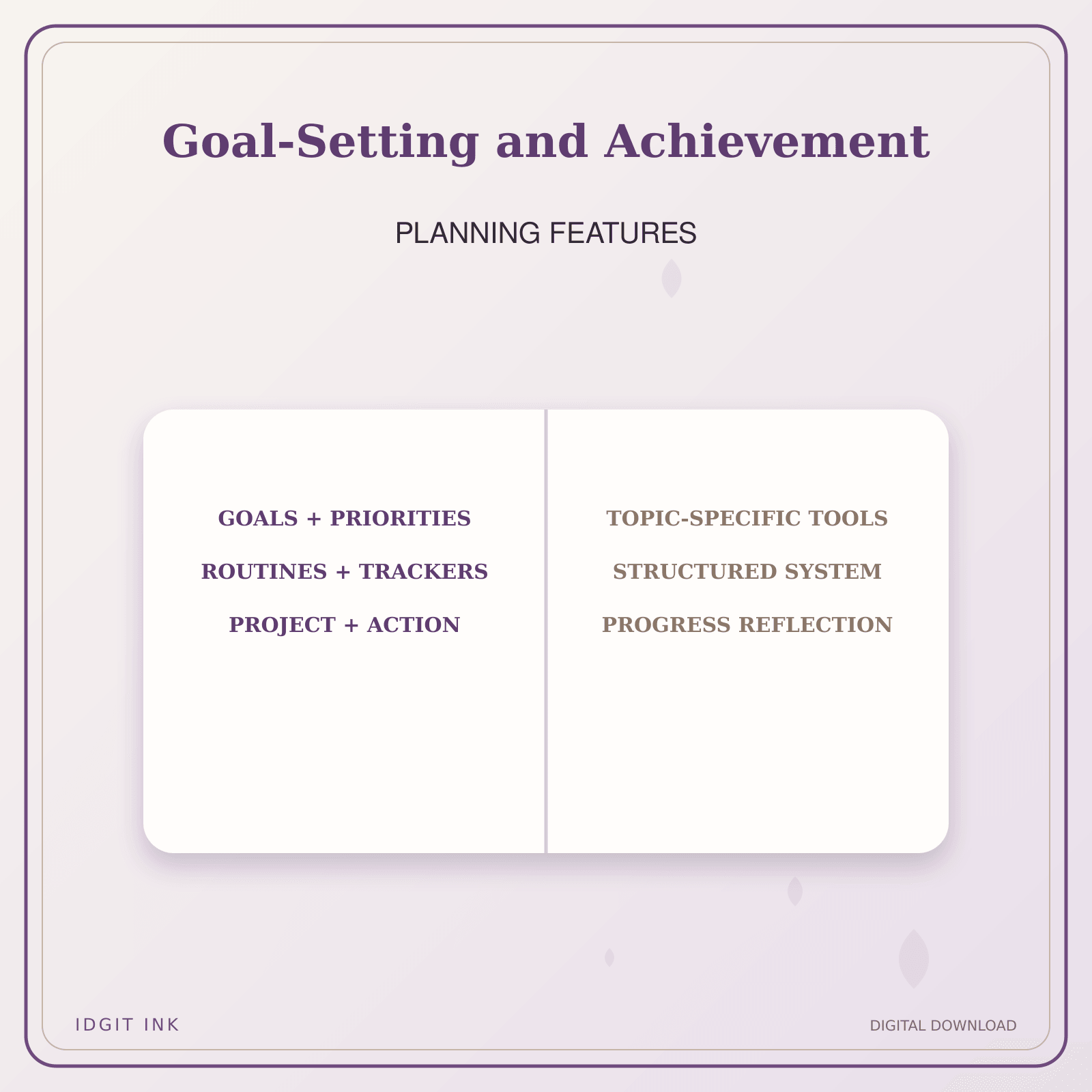 Goal-Setting and Achievement

PLANNING FEATURES

GOALS + PRIORITIES

ROUTINES + TRACKERS

PROJECT + ACTION

TOPIC-SPECIFIC TOOLS

STRUCTURED SYSTEM

PROGRESS REFLECTION

IDGIT INK

DIGITAL DOWNLOAD